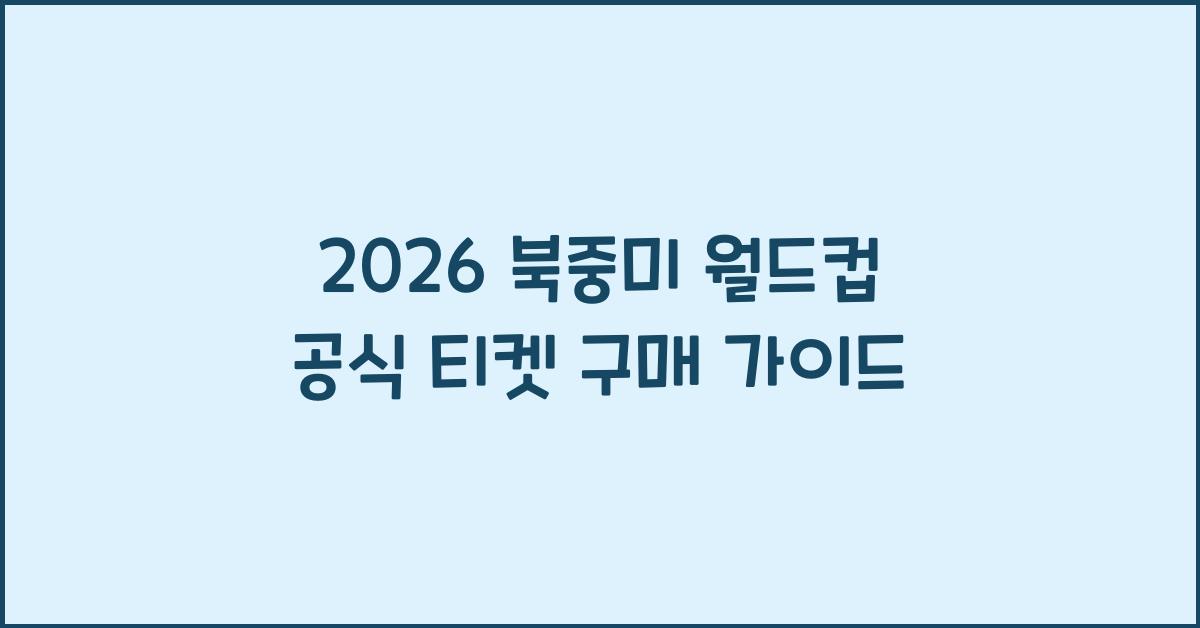 2026 북중미 월드컵
공식 티켓 구매 가이드